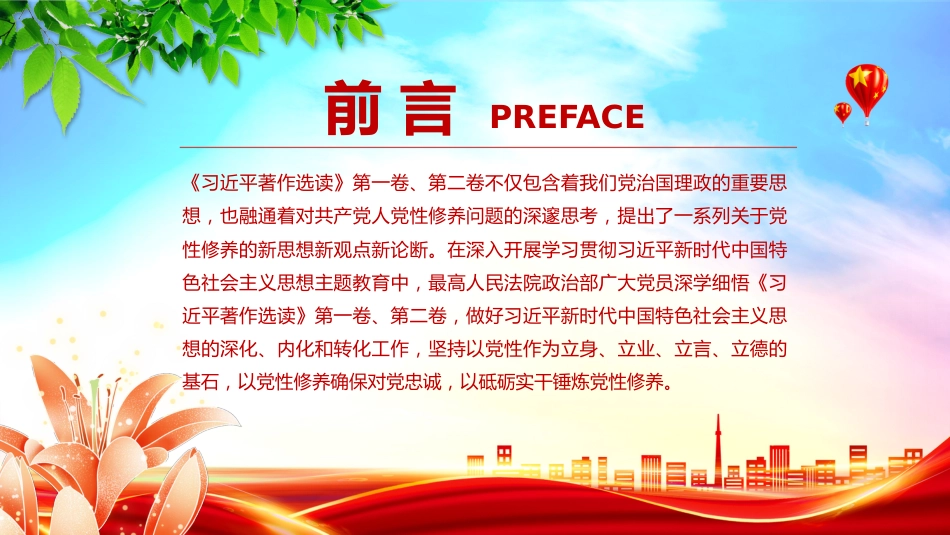 前言 PREFACE

《习近平著作选读》第一卷、第二卷不仅包含着我们党治国理政的重要思想，也融通着对共产党人党性修养问题的深邃思考，提出了一系列关于党性修养的新思想新观点新论断。在深入开展学习贯彻习近平新时代中国特色社会主义思想主题教育中，最高人民法院政治部广大党员深学细悟《习近平著作选读》第一卷、第二卷，做好习近平新时代中国特色社会主义思想的深化、内化和转化工作，坚持以党性作为立身、立业、立言、立德的基石，以党性修养确保对党忠诚，以砥砺实干锤炼党性修养。